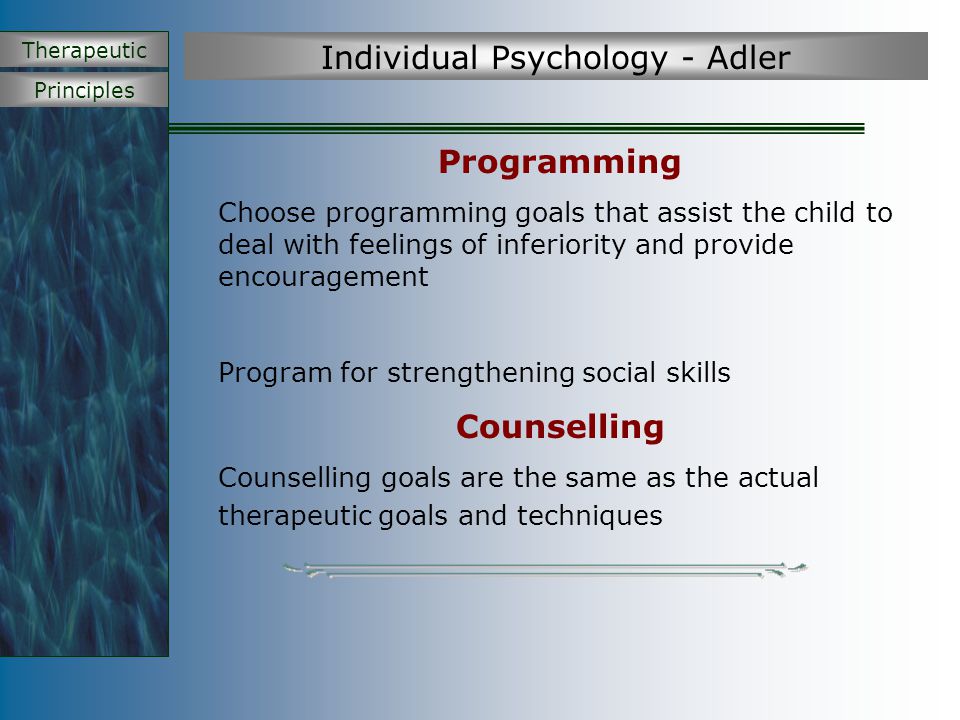 Therapeutic

Principles

Individual Psychology - Adler

Programming

Choose programming goals that assist the child to deal with feelings of inferiority and provide encouragement

Program for strengthening social skills

Counselling

Counselling goals are the same as the actual therapeutic goals and techniques